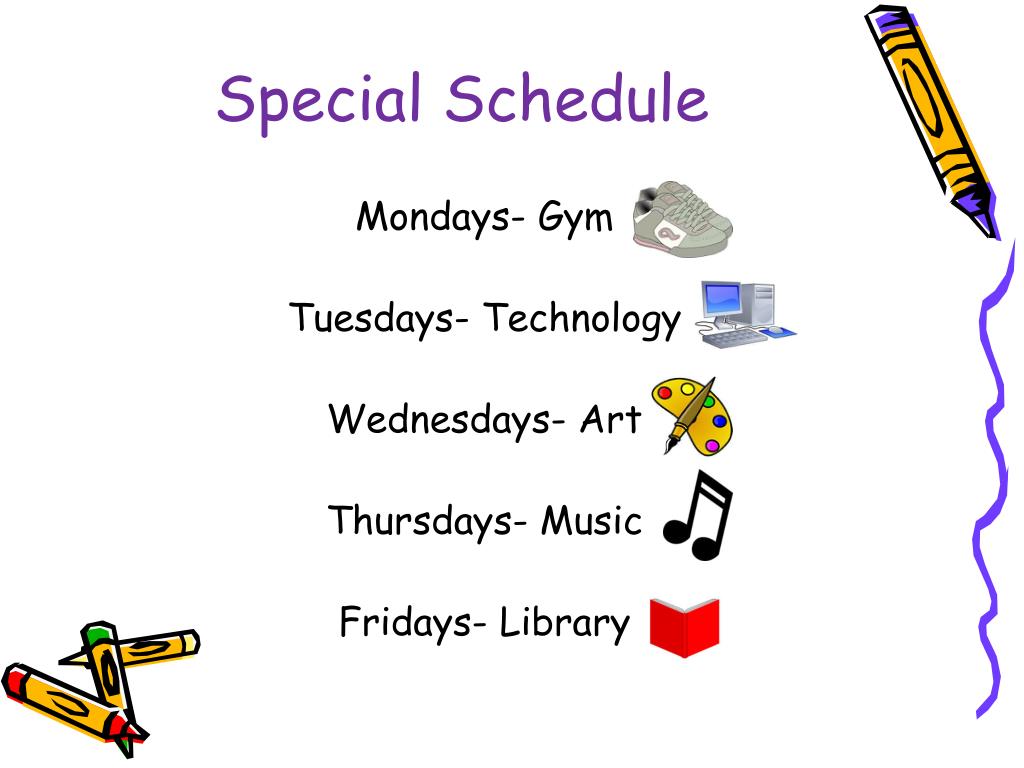 Special Schedule

Mondays- Gym

Tuesdays- Technology

Wednesdays- Art

Thursdays- Music

Fridays- Library